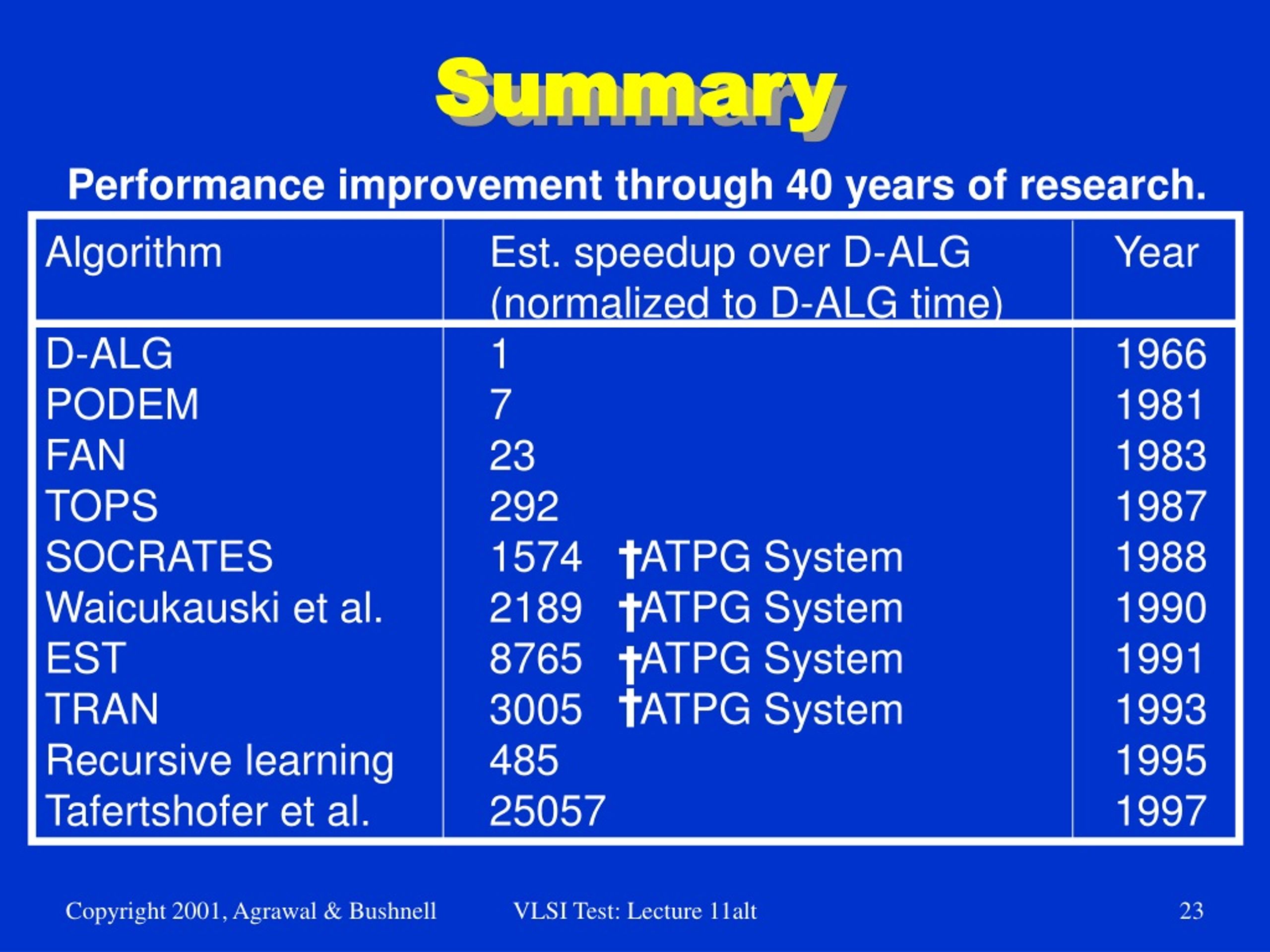 Summary

Performance improvement through 40 years of research.

| Algorithm | Est. speedup over D-ALG (normalized to D-ALG time) | Year |
|---|---|---|
| D-ALG | 1 | 1966 |
| PODEM | 7 | 1981 |
| FAN | 23 | 1983 |
| TOPS | 292 | 1987 |
| SOCRATES | 1574 †ATPG System | 1988 |
| Waicukauski et al. | 2189 †ATPG System | 1990 |
| EST | 8765 †ATPG System | 1991 |
| TRAN | 3005 †ATPG System | 1993 |
| Recursive learning | 485 | 1995 |
| Tafertshofer et al. | 25057 | 1997 |

Copyright 2001, Agrawal & Bushnell VLSI Test: Lecture 11alt 23